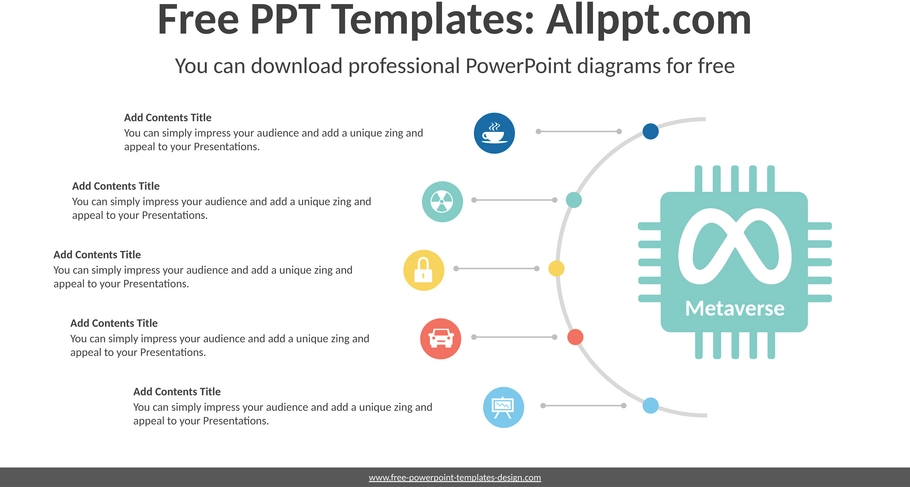 Free PPT Templates: Allppt.com

You can download professional PowerPoint diagrams for free

Add Contents Title
You can simply impress your audience and add a unique zing and appeal to your Presentations.

Add Contents Title
You can simply impress your audience and add a unique zing and appeal to your Presentations.

Add Contents Title
You can simply impress your audience and add a unique zing and appeal to your Presentations.

Add Contents Title
You can simply impress your audience and add a unique zing and appeal to your Presentations.

Add Contents Title
You can simply impress your audience and add a unique zing and appeal to your Presentations.

Metaverse

www.free-powerpoint-templates-design.com